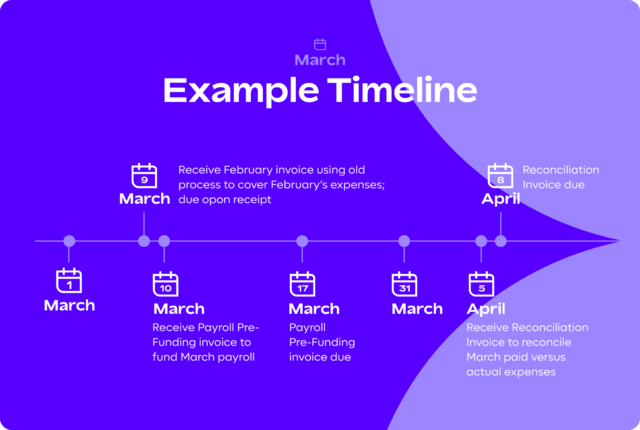 March

Example Timeline

9
March
Receive February invoice using old process to cover February's expenses; due opon receipt

8
April
Reconciliation Invoice due

1
March

10
March
Receive Payroll Pre-Funding invoice to fund March payroll

17
March
Payroll Pre-Funding invoice due

31
March

5
April
Receive Reconciliation Invoice to reconcile March paid versus actual expenses